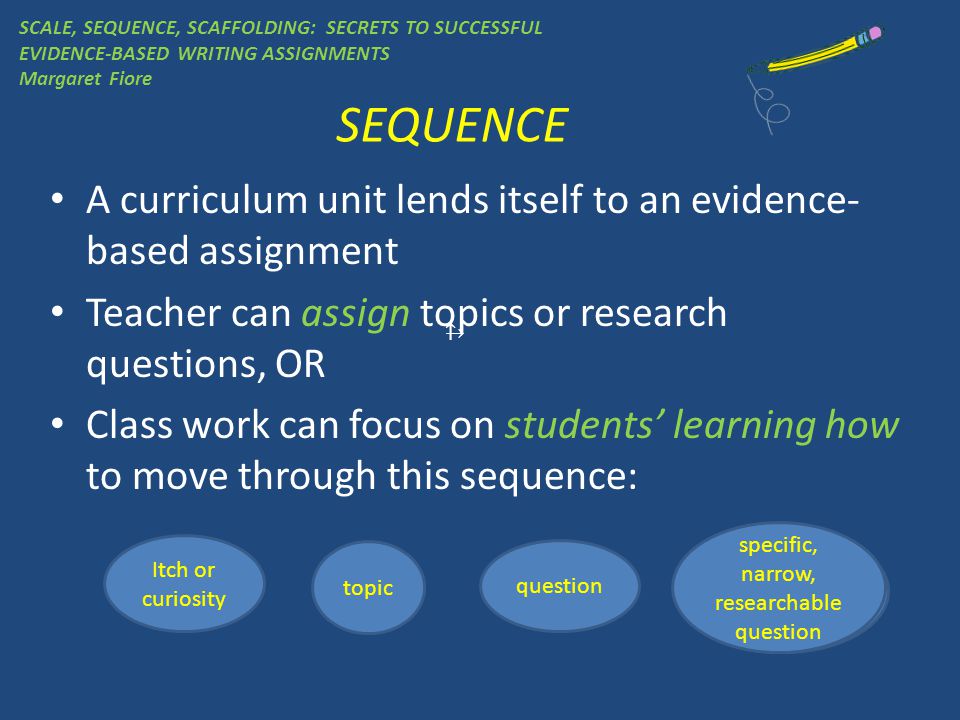 SCALE, SEQUENCE, SCAFFOLDING: SECRETS TO SUCCESSFUL EVIDENCE-BASED WRITING ASSIGNMENTS
Margaret Fiore

SEQUENCE

• A curriculum unit lends itself to an evidence-based assignment

• Teacher can assign topics or research questions, OR

• Class work can focus on students' learning how to move through this sequence:

Itch or curiosity

topic

question

specific, narrow, researchable question